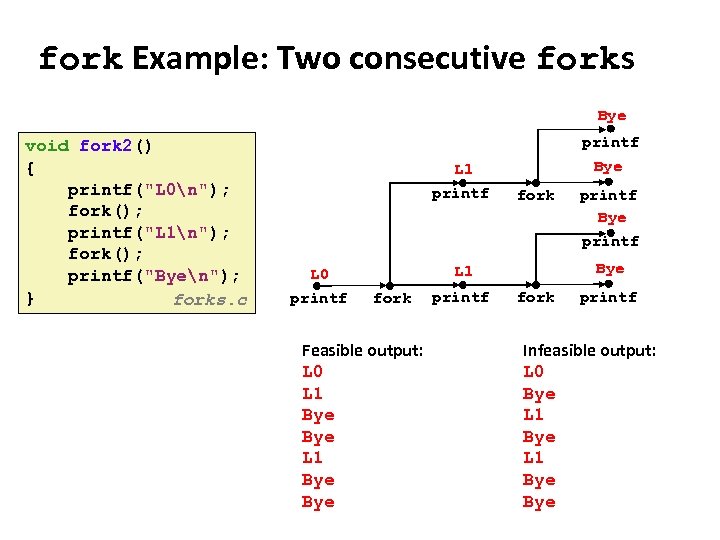 fork Example: Two consecutive forks

void fork2()
{
    printf("L0\n");
    fork();
    printf("L1\n");
    fork();
    printf("Bye\n");
}
forks.c

Bye
printf
L1
printf
fork
Bye
printf
Bye
printf
L0
printf
fork
L1
printf
fork
Bye
printf

Feasible output:
L0
L1
Bye
Bye
L1
Bye
Bye

Infeasible output:
L0
Bye
L1
Bye
L1
Bye
Bye